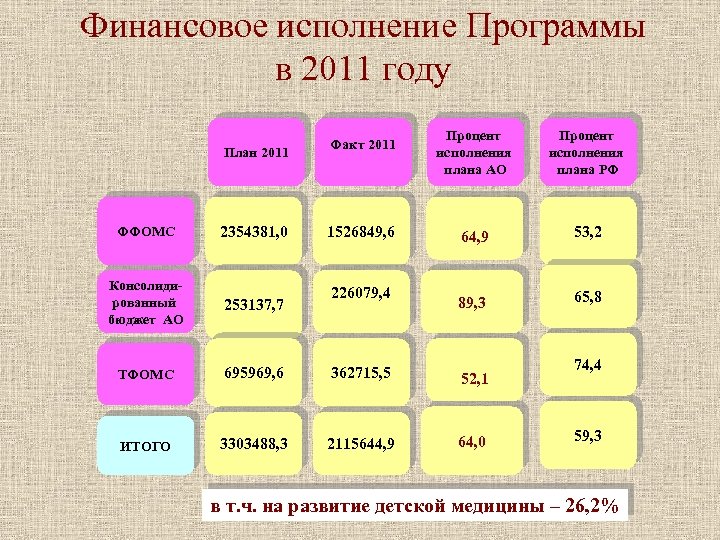 Финансовое исполнение Программы в 2011 году

| | План 2011 | Факт 2011 | Процент исполнения плана АО | Процент исполнения плана РФ |
|---|---|---|---|---|
| ФФОМС | 2354381,0 | 1526849,6 | 64,9 | 53,2 |
| Консолидированный бюджет АО | 253137,7 | 226079,4 | 89,3 | 65,8 |
| ТФОМС | 695969,6 | 362715,5 | 52,1 | 74,4 |
| ИТОГО | 3303488,3 | 2115644,9 | 64,0 | 59,3 |

в т.ч. на развитие детской медицины – 26,2%